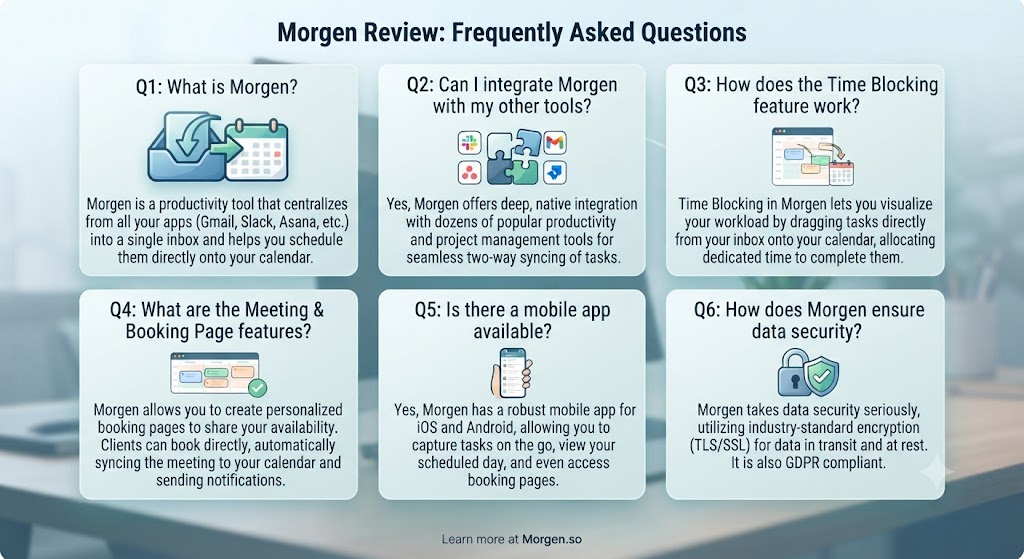 Morgen Review: Frequently Asked Questions

Q1: What is Morgen?

Morgen is a productivity tool that centralizes from all your apps (Gmail, Slack, Asana, etc.) into a single inbox and helps you schedule them directly onto your calendar.

Q2: Can I integrate Morgen with my other tools?

Yes, Morgen offers deep, native integration with dozens of popular productivity and project management tools for seamless two-way syncing of tasks.

Q3: How does the Time Blocking feature work?

Time Blocking in Morgen lets you visualize your workload by dragging tasks directly from your inbox onto your calendar, allocating dedicated time to complete them.

Q4: What are the Meeting & Booking Page features?

Morgen allows you to create personalized booking pages to share your availability. Clients can book directly, automatically syncing the meeting to your calendar and sending notifications.

Q5: Is there a mobile app available?

Yes, Morgen has a robust mobile app for iOS and Android, allowing you to capture tasks on the go, view your scheduled day, and even access booking pages.

Q6: How does Morgen ensure data security?

Morgen takes data security seriously, utilizing industry-standard encryption (TLS/SSL) for data in transit and at rest. It is also GDPR compliant.

Learn more at Morgen.so